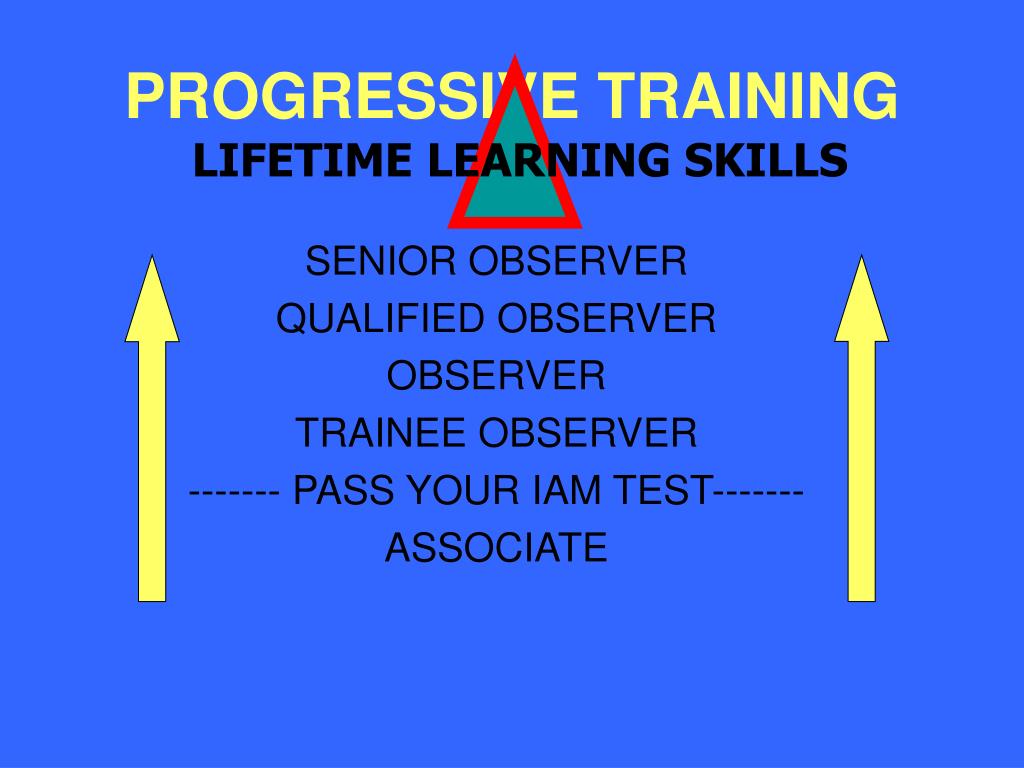 PROGRESSIVE TRAINING
LIFETIME LEARNING SKILLS

SENIOR OBSERVER
QUALIFIED OBSERVER
OBSERVER
TRAINEE OBSERVER
------- PASS YOUR IAM TEST-------
ASSOCIATE